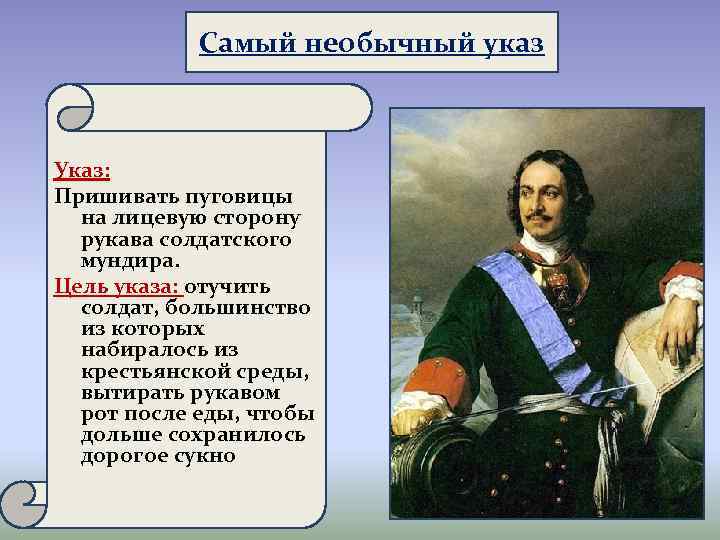 Самый необычный указ

Указ:
Пришивать пуговицы на лицевую сторону рукава солдатского мундира.
Цель указа: отучить солдат, большинство из которых набиралось из крестьянской среды, вытирать рукавом рот после еды, чтобы дольше сохранилось дорогое сукно